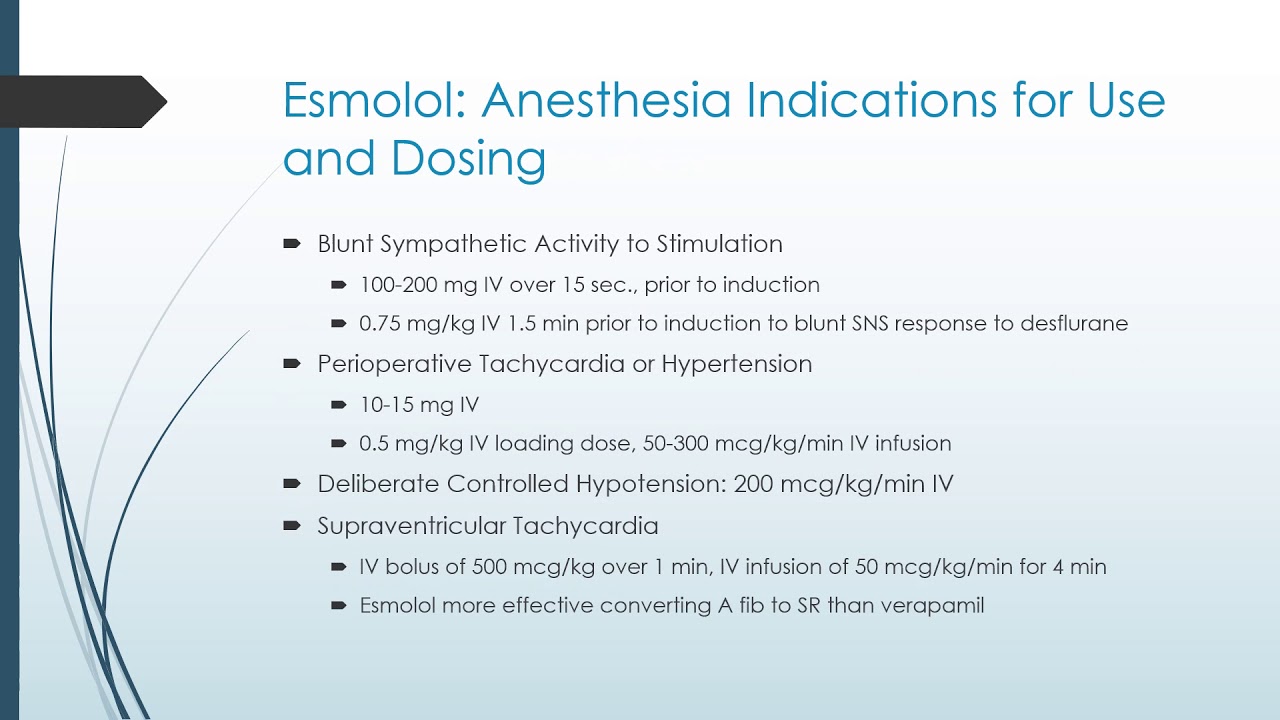 Esmolol: Anesthesia Indications for Use and Dosing

Blunt Sympathetic Activity to Stimulation

100-200 mg IV over 15 sec., prior to induction

0.75 mg/kg IV 1.5 min prior to induction to blunt SNS response to desflurane

Perioperative Tachycardia or Hypertension

10-15 mg IV

0.5 mg/kg IV loading dose, 50-300 mcg/kg/min IV infusion

Deliberate Controlled Hypotension: 200 mcg/kg/min IV

Supraventricular Tachycardia

IV bolus of 500 mcg/kg over 1 min, IV infusion of 50 mcg/kg/min for 4 min

Esmolol more effective converting A fib to SR than verapamil